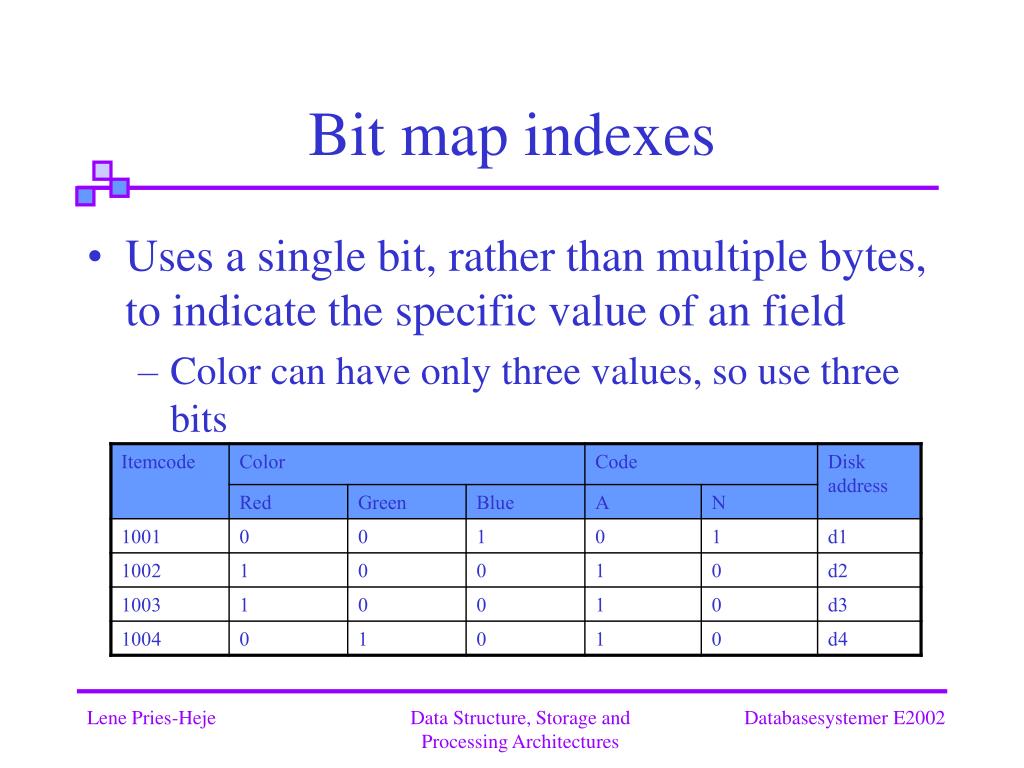 Bit map indexes

• Uses a single bit, rather than multiple bytes, to indicate the specific value of an field

– Color can have only three values, so use three bits

| Itemcode | Color | | | Code | | Disk address |
|---|---|---|---|---|---|---|
| | Red | Green | Blue | A | N | |
| 1001 | 0 | 0 | 1 | 0 | 1 | d1 |
| 1002 | 1 | 0 | 0 | 1 | 0 | d2 |
| 1003 | 1 | 0 | 0 | 1 | 0 | d3 |
| 1004 | 0 | 1 | 0 | 1 | 0 | d4 |

Lene Pries-Heje

Data Structure, Storage and Processing Architectures

Databasesystemer E2002